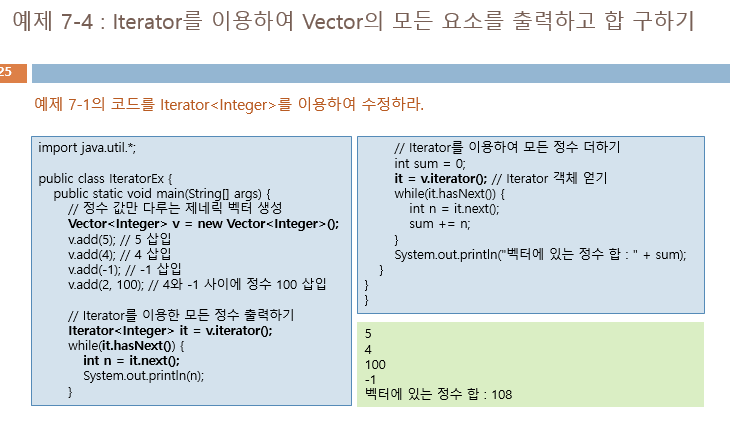 예제 7-4 : Iterator를 이용하여 Vector의 모든 요소를 출력하고 합 구하기

25

예제 7-1의 코드를 Iterator<Integer>를 이용하여 수정하라.

import java.util.*;

public class IteratorEx {
public static void main(String[] args) {
// 정수 값만 다루는 제네릭 벡터 생성
Vector<Integer> v = new Vector<Integer>();
v.add(5); // 5 삽입
v.add(4); // 4 삽입
v.add(-1); // -1 삽입
v.add(2, 100); // 4와 -1 사이에 정수 100 삽입

// Iterator를 이용한 모든 정수 출력하기
Iterator<Integer> it = v.iterator();
while(it.hasNext()) {
int n = it.next();
System.out.println(n);
}

// Iterator를 이용하여 모든 정수 더하기
int sum = 0;
it = v.iterator(); // Iterator 객체 얻기
while(it.hasNext()) {
int n = it.next();
sum += n;
}
System.out.println("벡터에 있는 정수 합 : " + sum);
}
}
}

5
4
100
-1
벡터에 있는 정수 합 : 108